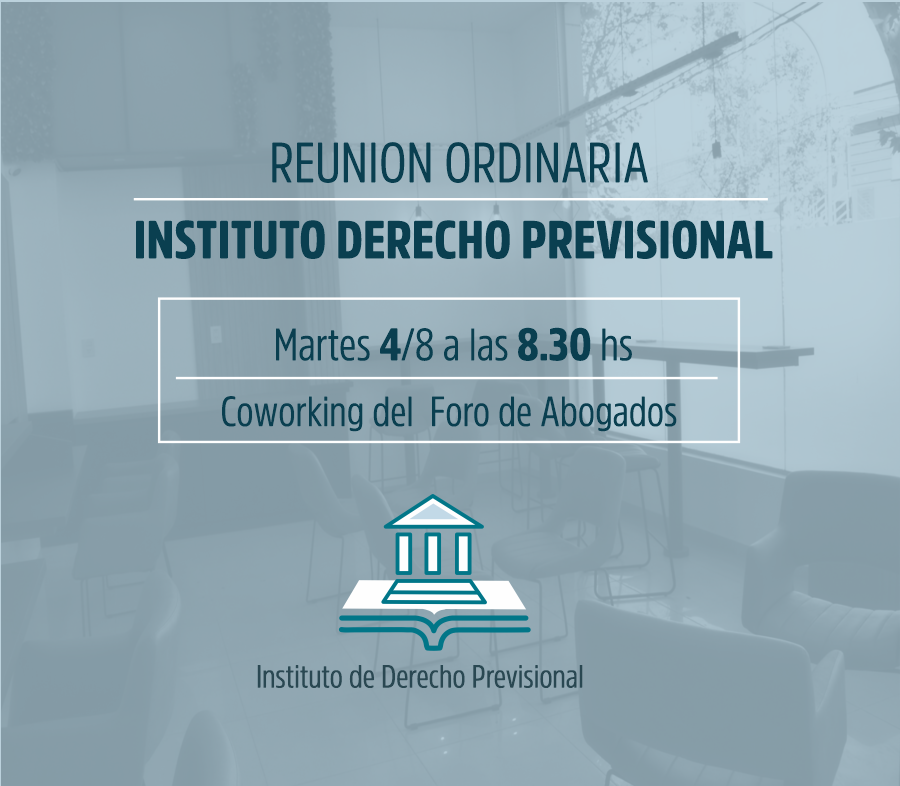 REUNION ORDINARIA

INSTITUTO DERECHO PREVISIONAL

Martes 4/8 a las 8.30 hs

Coworking del Foro de Abogados

Instituto de Derecho Previsional